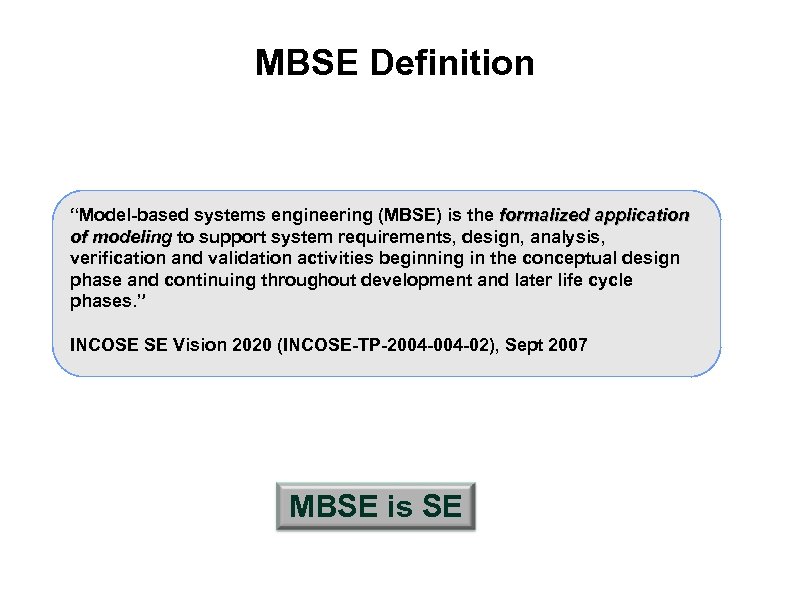 MBSE Definition

“Model-based systems engineering (MBSE) is the formalized application of modeling to support system requirements, design, analysis, verification and validation activities beginning in the conceptual design phase and continuing throughout development and later life cycle phases.”

INCOSE SE Vision 2020 (INCOSE-TP-2004-004-02), Sept 2007

MBSE is SE